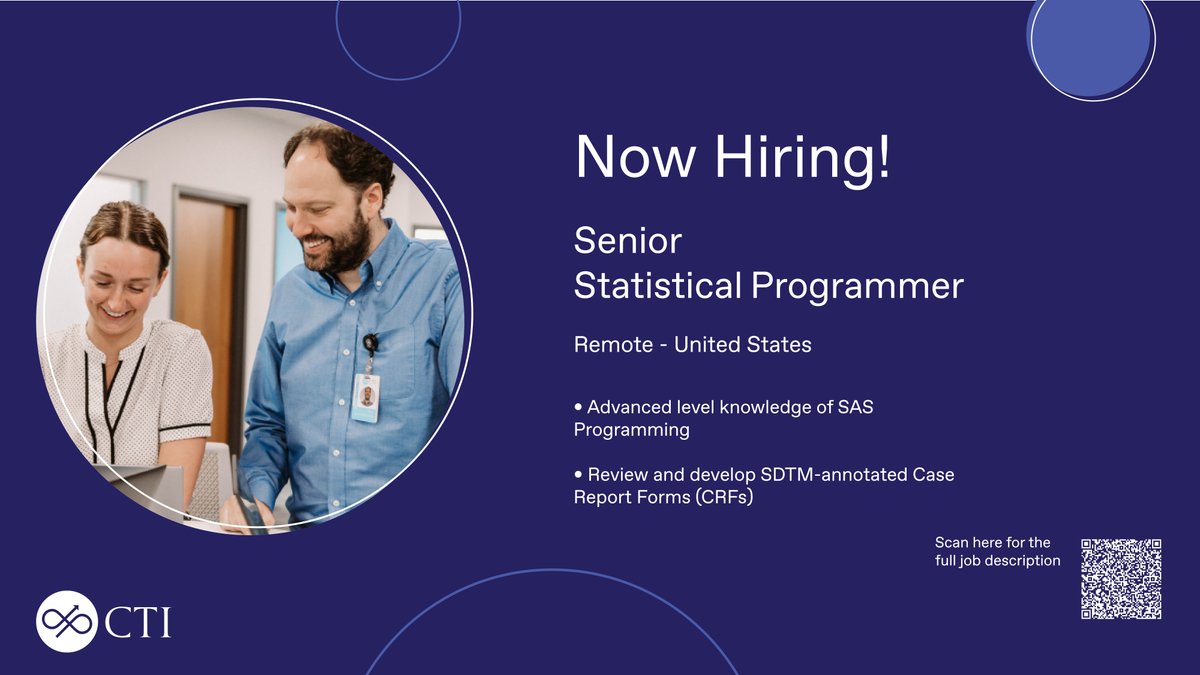 Now Hiring!

Senior
Statistical Programmer

Remote - United States

• Advanced level knowledge of SAS Programming

• Review and develop SDTM-annotated Case Report Forms (CRFs)

Scan here for the full job description

CTI